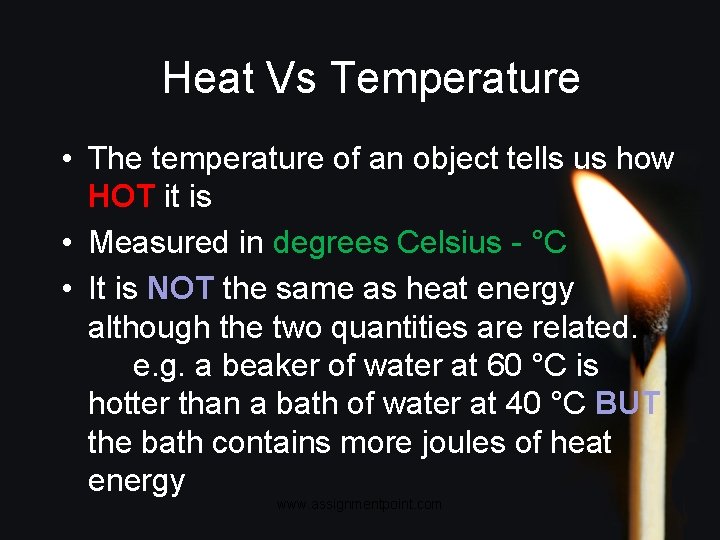 Heat Vs Temperature

• The temperature of an object tells us how HOT it is

• Measured in degrees Celsius - °C

• It is NOT the same as heat energy although the two quantities are related.
e.g. a beaker of water at 60 °C is hotter than a bath of water at 40 °C BUT the bath contains more joules of heat energy

www.assignmentpoint.com